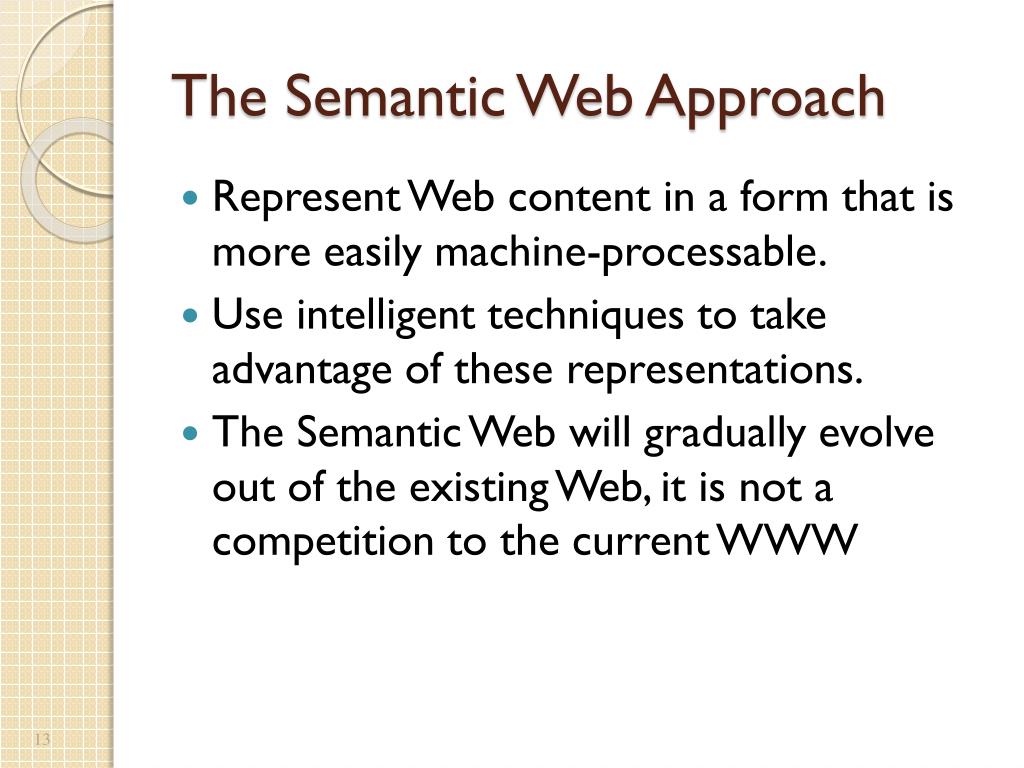 The Semantic Web Approach

- Represent Web content in a form that is more easily machine-processable.
- Use intelligent techniques to take advantage of these representations.
- The Semantic Web will gradually evolve out of the existing Web, it is not a competition to the current WWW

13